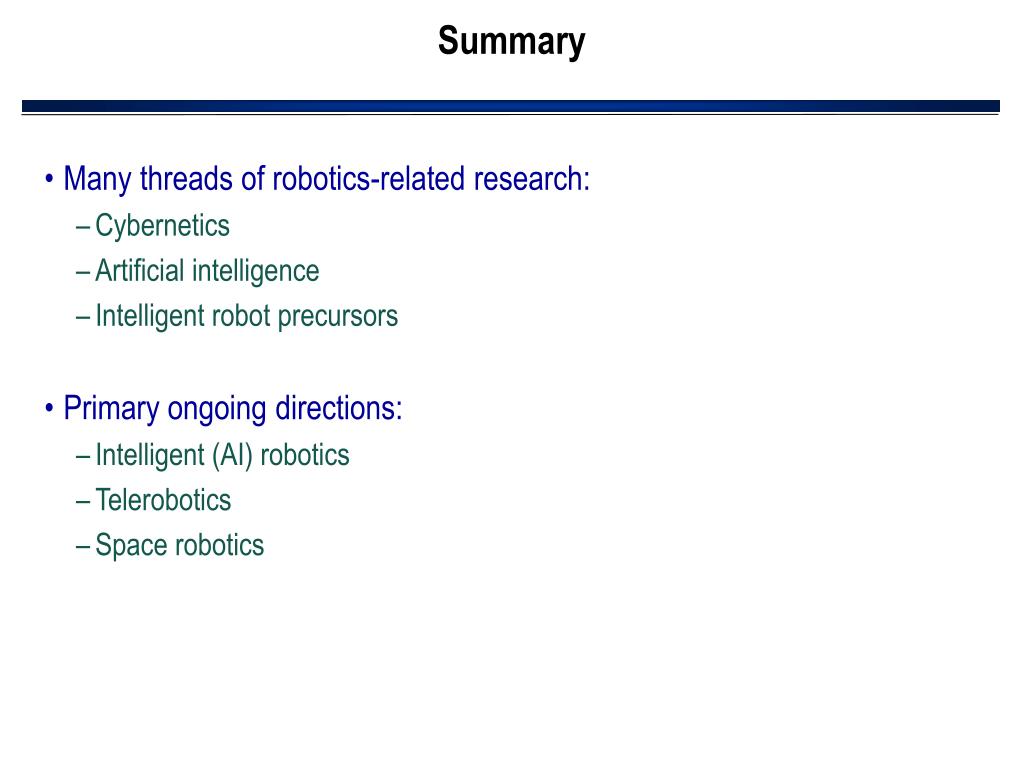 Summary

• Many threads of robotics-related research:
– Cybernetics
– Artificial intelligence
– Intelligent robot precursors

• Primary ongoing directions:
– Intelligent (AI) robotics
– Telerobotics
– Space robotics